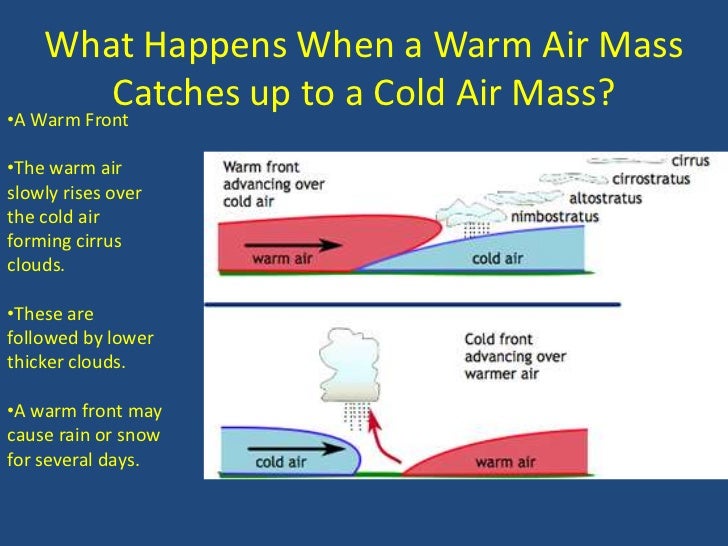 What Happens When a Warm Air Mass Catches up to a Cold Air Mass?

•A Warm Front

•The warm air slowly rises over the cold air forming cirrus clouds.

•These are followed by lower thicker clouds.

•A warm front may cause rain or snow for several days.

Warm front advancing over cold air

cirrus

cirrostratus

altostratus

nimbostratus

warm air

cold air

Cold front advancing over warmer air

cold air

warm air